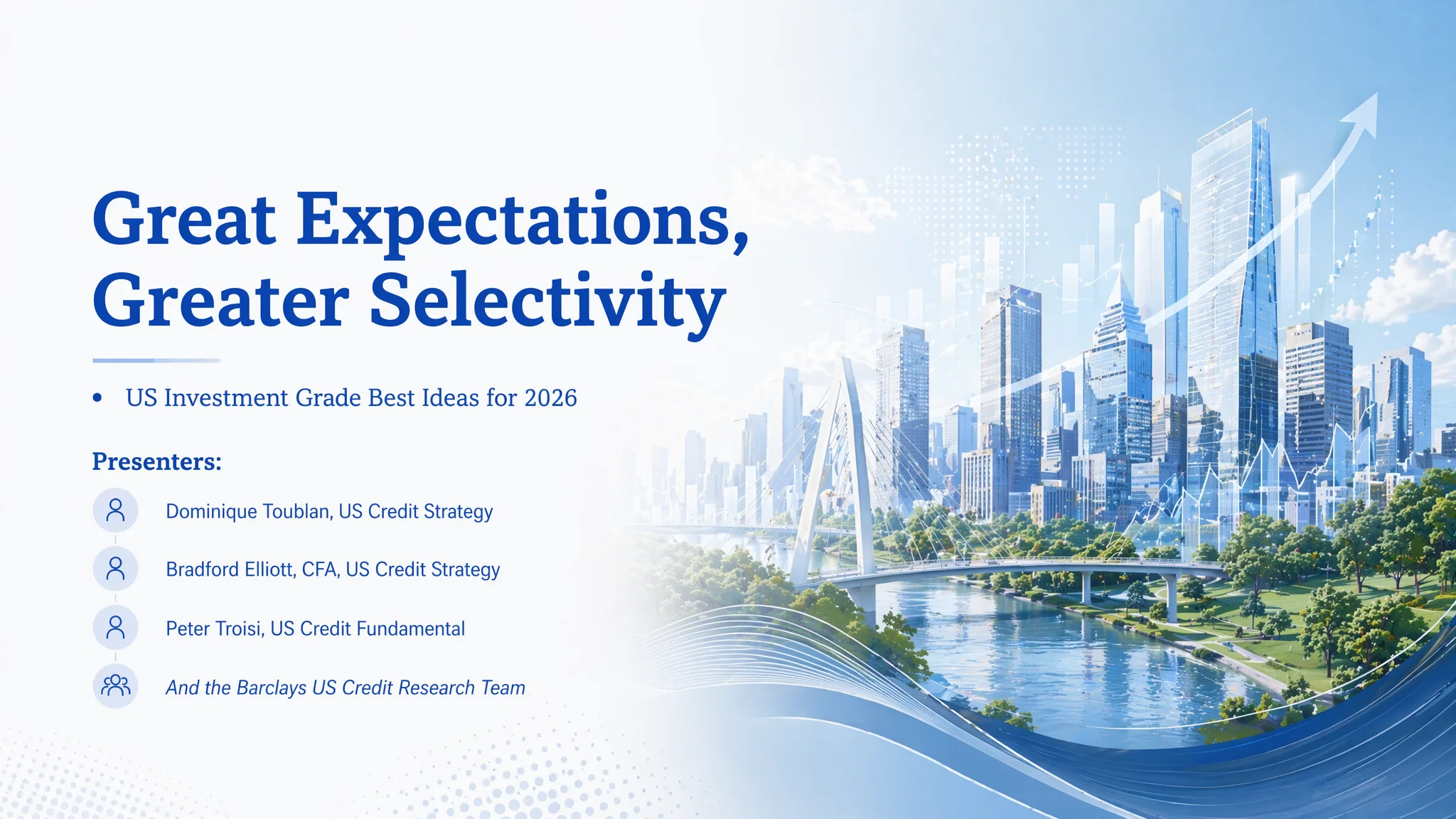 Great Expectations, Greater Selectivity

• US Investment Grade Best Ideas for 2026

Presenters:

Dominique Toublan, US Credit Strategy

Bradford Elliott, CFA, US Credit Strategy

Peter Troisi, US Credit Fundamental

And the Barclays US Credit Research Team